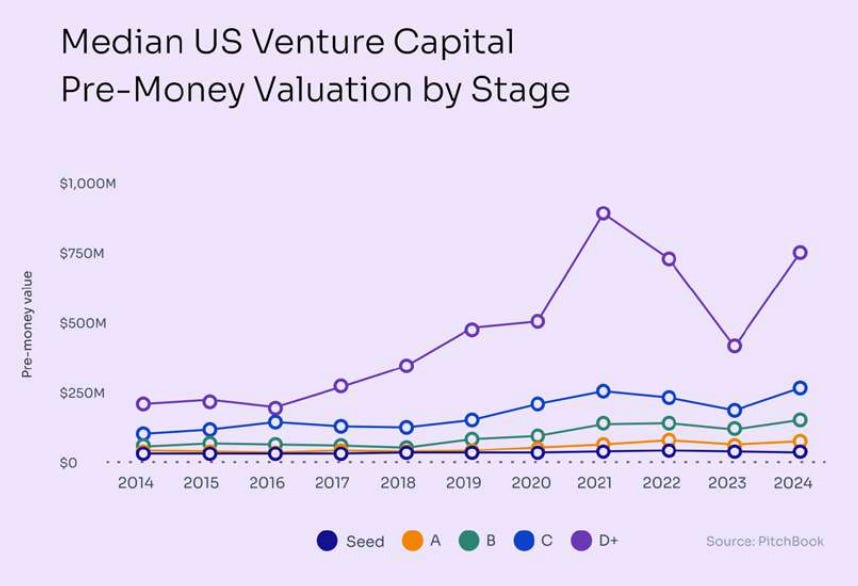 Median US Venture Capital Pre-Money Valuation by Stage

$1,000M
$750M
$500M
$250M
$0

Pre-money value

2014 2015 2016 2017 2018 2019 2020 2021 2022 2023 2024

Seed A B C D+

Source: PitchBook